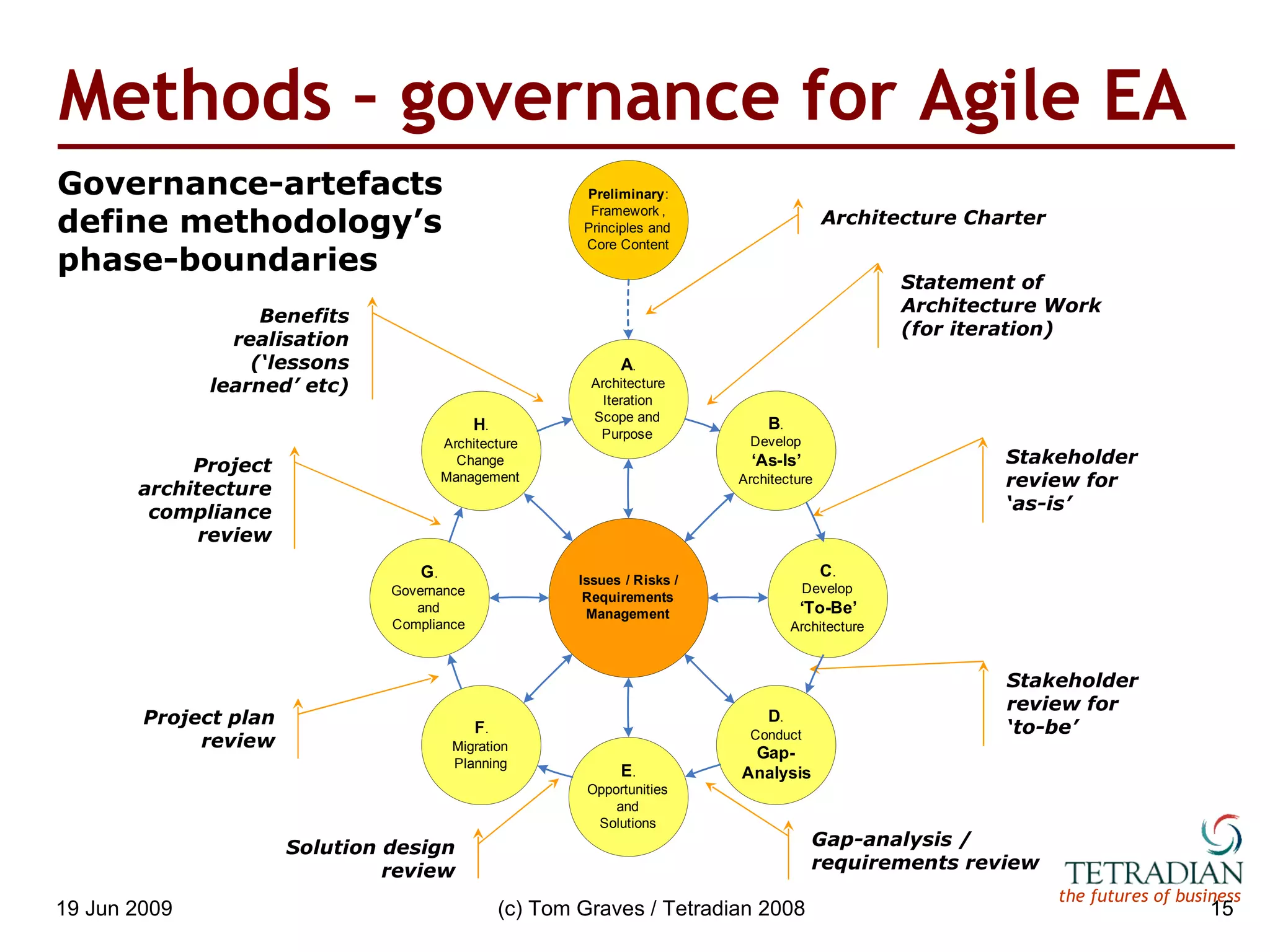 Methods – governance for Agile EA

Governance-artefacts define methodology's phase-boundaries

Preliminary: Framework, Principles and Core Content

Architecture Charter

Statement of Architecture Work (for iteration)

Benefits realisation ('lessons learned' etc)

A. Architecture Iteration Scope and Purpose

H. Architecture Change Management

B. Develop 'As-Is' Architecture

Stakeholder review for 'as-is'

Project architecture compliance review

G. Governance and Compliance

Issues / Risks / Requirements Management

C. Develop 'To-Be' Architecture

Stakeholder review for 'to-be'

Project plan review

F. Migration Planning

D. Conduct Gap-Analysis

E. Opportunities and Solutions

Solution design review

Gap-analysis / requirements review

TETRADIAN
the futures of business

19 Jun 2009

(c) Tom Graves / Tetradian 2008

15